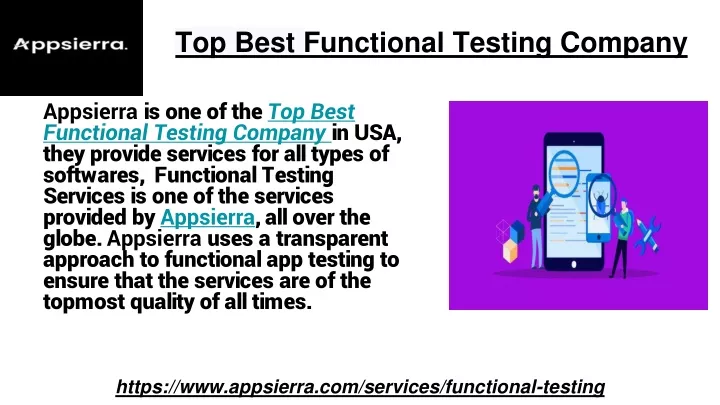 Appsierra.

Top Best Functional Testing Company

Appsierra is one of the Top Best Functional Testing Company in USA, they provide services for all types of softwares, Functional Testing Services is one of the services provided by Appsierra, all over the globe. Appsierra uses a transparent approach to functional app testing to ensure that the services are of the topmost quality of all times.

https://www.appsierra.com/services/functional-testing